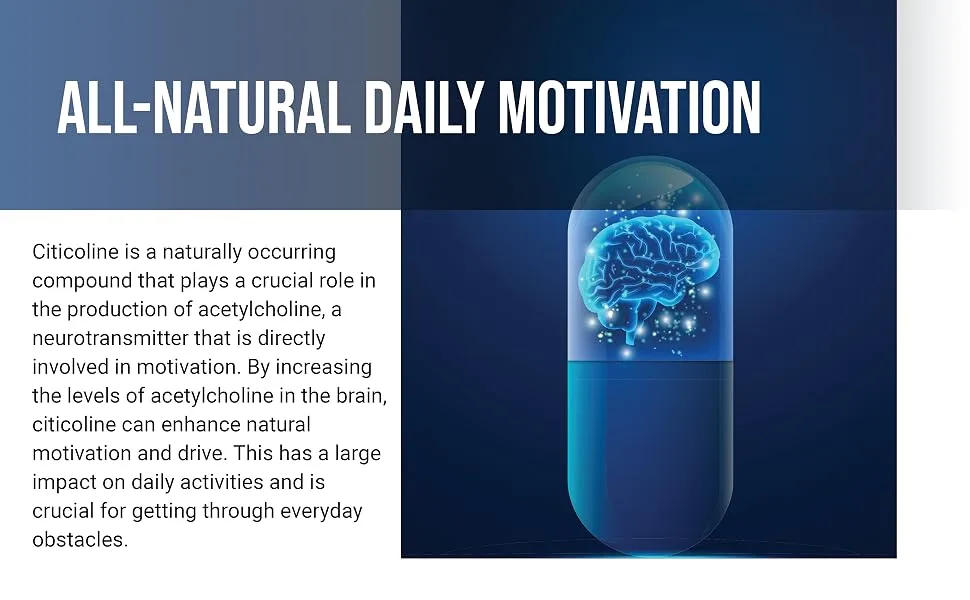 ALL-NATURAL DAILY MOTIVATION

Citicoline is a naturally occurring compound that plays a crucial role in the production of acetylcholine, a neurotransmitter that is directly involved in motivation. By increasing the levels of acetylcholine in the brain, citicoline can enhance natural motivation and drive. This has a large impact on daily activities and is crucial for getting through everyday obstacles.